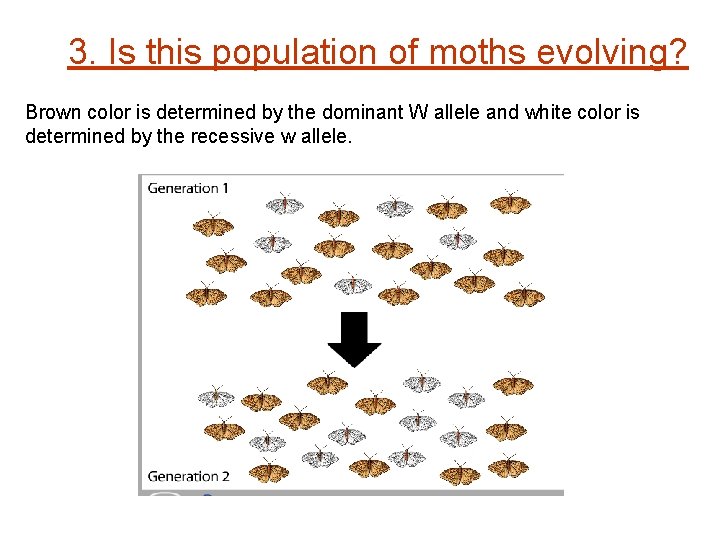 3. Is this population of moths evolving?

Brown color is determined by the dominant W allele and white color is determined by the recessive w allele.

Generation 1

Generation 2